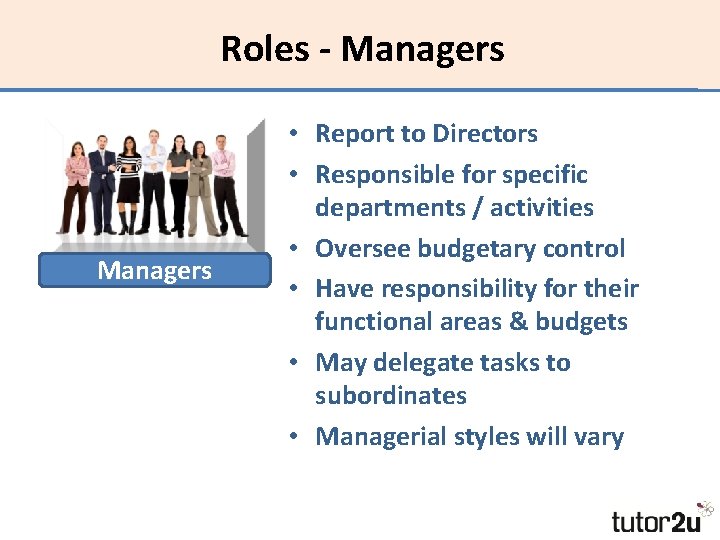 Roles - Managers

Managers

• Report to Directors
• Responsible for specific departments / activities
• Oversee budgetary control
• Have responsibility for their functional areas & budgets
• May delegate tasks to subordinates
• Managerial styles will vary

tutor2u